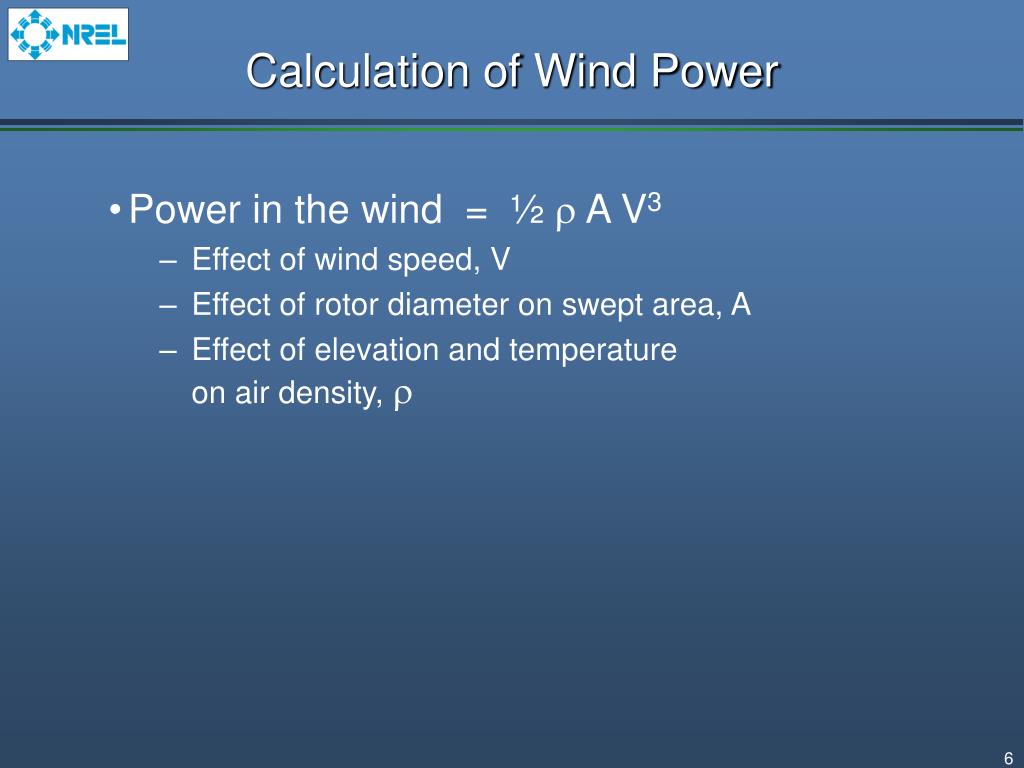 NREL

Calculation of Wind Power

• Power in the wind = $\frac{1}{2} \rho A V^3$
– Effect of wind speed, V
– Effect of rotor diameter on swept area, A
– Effect of elevation and temperature on air density, $\rho$

6